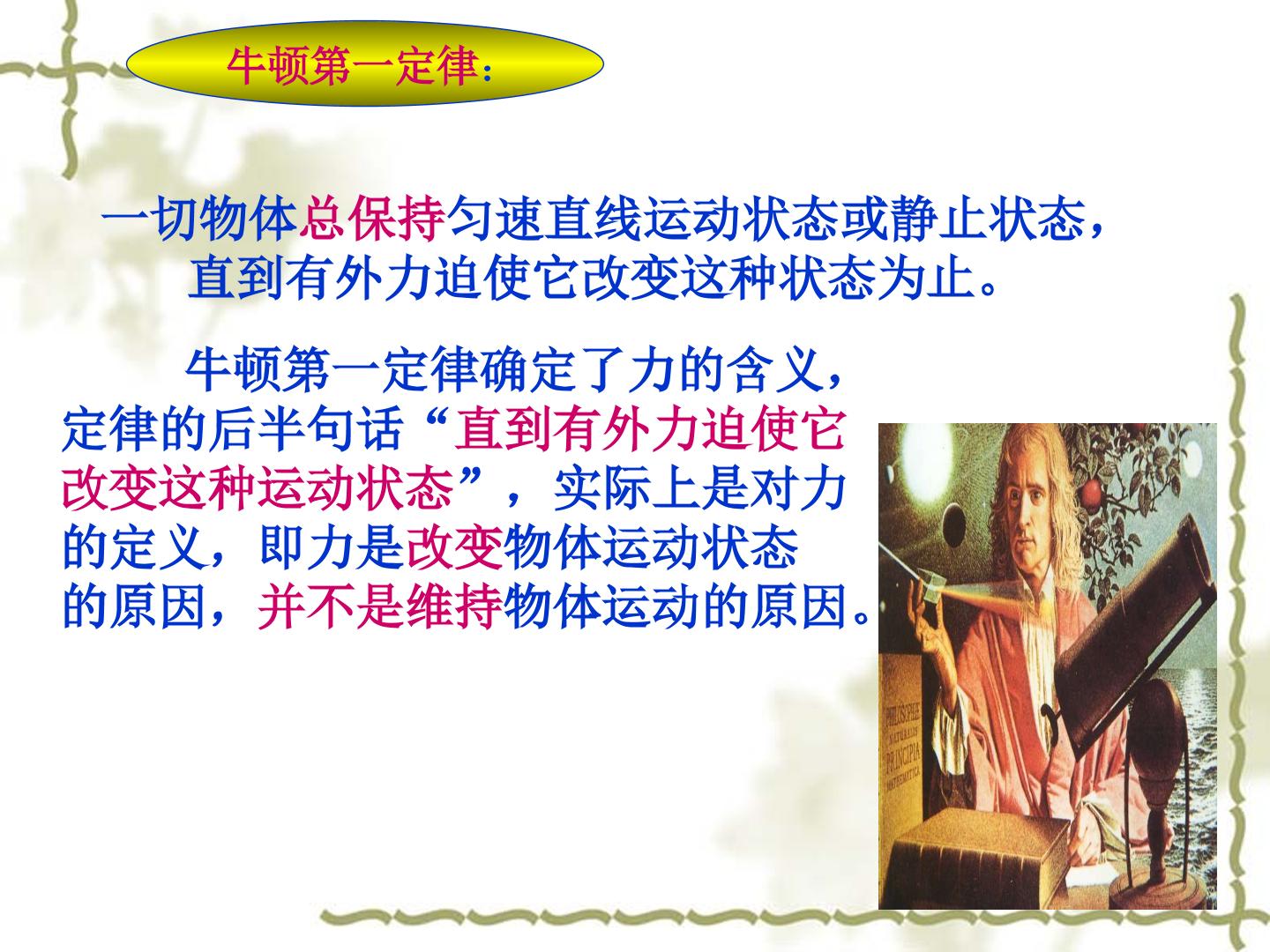 牛顿第一定律：

一切物体总保持匀速直线运动状态或静止状态，直到有外力迫使它改变这种状态为止。

牛顿第一定律确定了力的含义，定律的后半句话“直到有外力迫使它改变这种运动状态”，实际上是对力的定义，即力是改变物体运动状态的原因，并不是维持物体运动的原因。